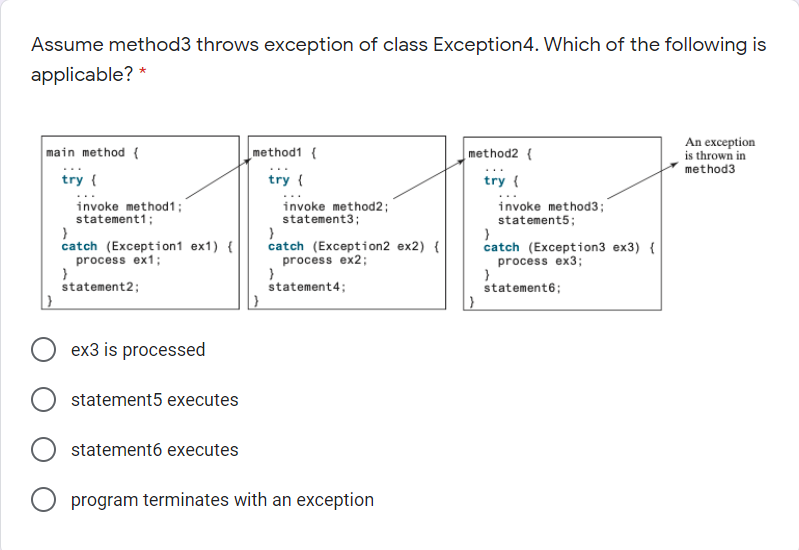 Assume method3 throws exception of class Exception4. Which of the following is applicable? *

main method {
  ...
  try {
    ...
    invoke method1;
    statement1;
  }
  catch (Exception1 ex1) {
    process ex1;
  }
  statement2;
}

method1 {
  ...
  try {
    ...
    invoke method2;
    statement3;
  }
  catch (Exception2 ex2) {
    process ex2;
  }
  statement4;
}

method2 {
  ...
  try {
    ...
    invoke method3;
    statement5;
  }
  catch (Exception3 ex3) {
    process ex3;
  }
  statement6;
}

An exception is thrown in method3

ex3 is processed

statement5 executes

statement6 executes

program terminates with an exception